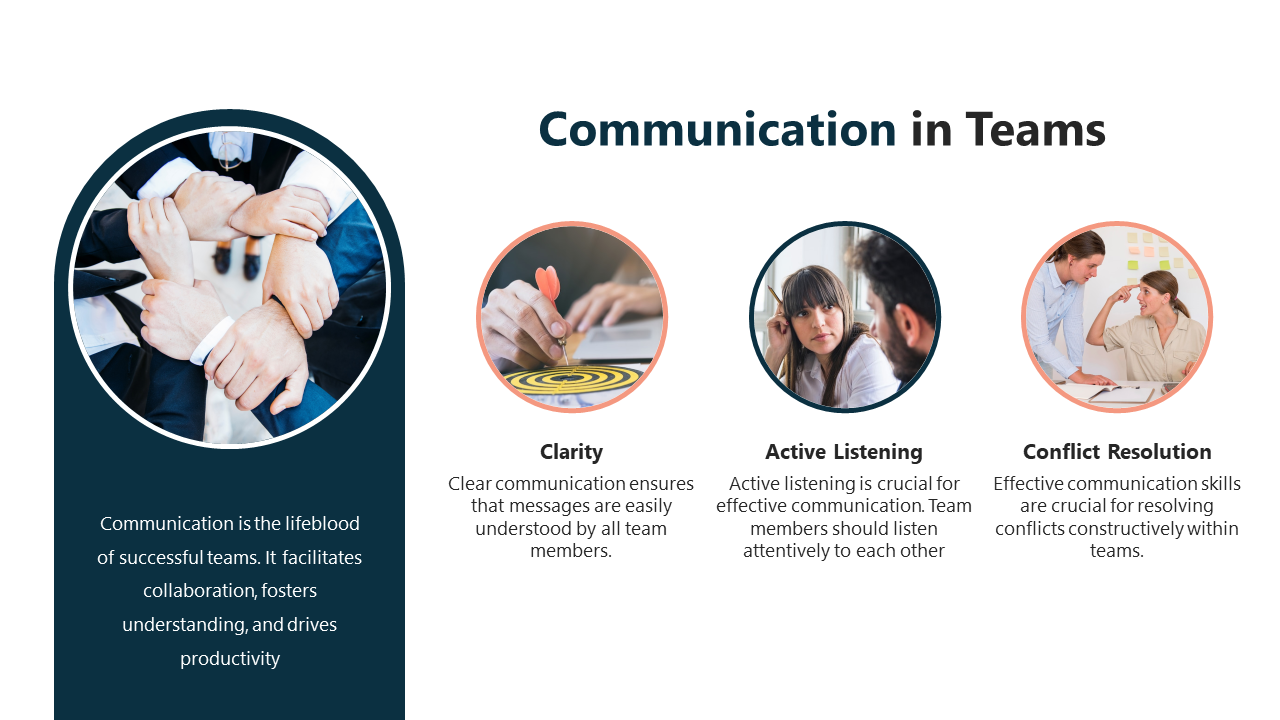 Communication in Teams

Communication is the lifeblood of successful teams. It facilitates collaboration, fosters understanding, and drives productivity

Clarity

Clear communication ensures that messages are easily understood by all team members.

Active Listening

Active listening is crucial for effective communication. Team members should listen attentively to each other

Conflict Resolution

Effective communication skills are crucial for resolving conflicts constructively within teams.